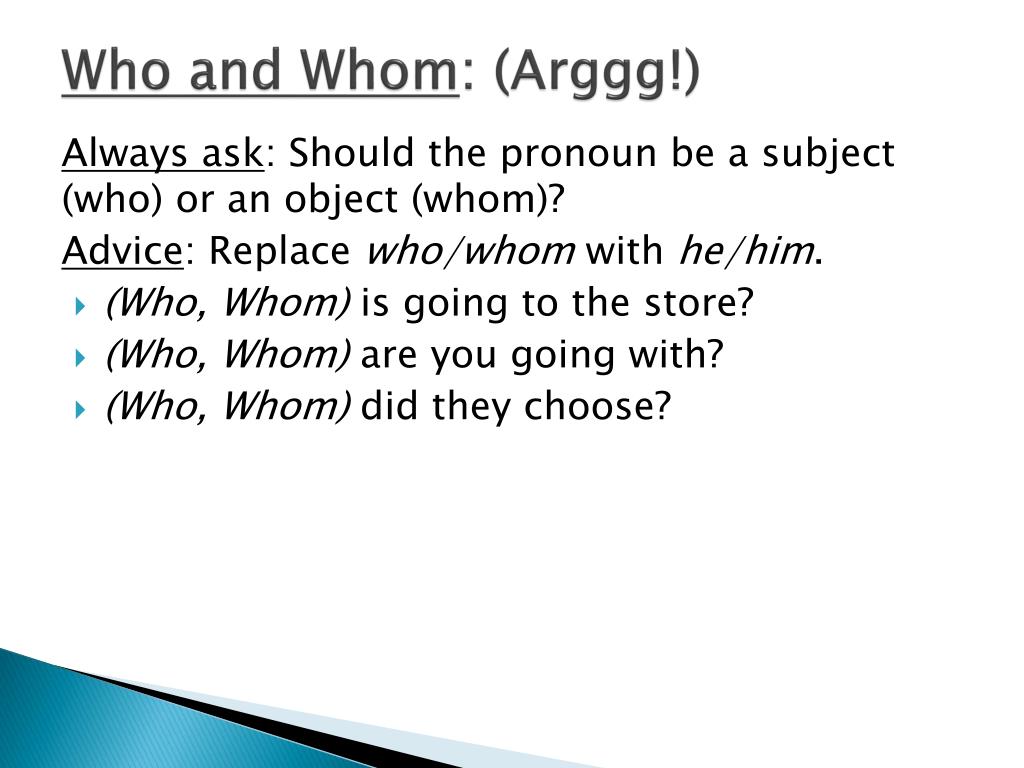 Who and Whom: (Arggg!)

Always ask: Should the pronoun be a subject (who) or an object (whom)?

Advice: Replace who/whom with he/him.

(Who, Whom) is going to the store?
(Who, Whom) are you going with?
(Who, Whom) did they choose?